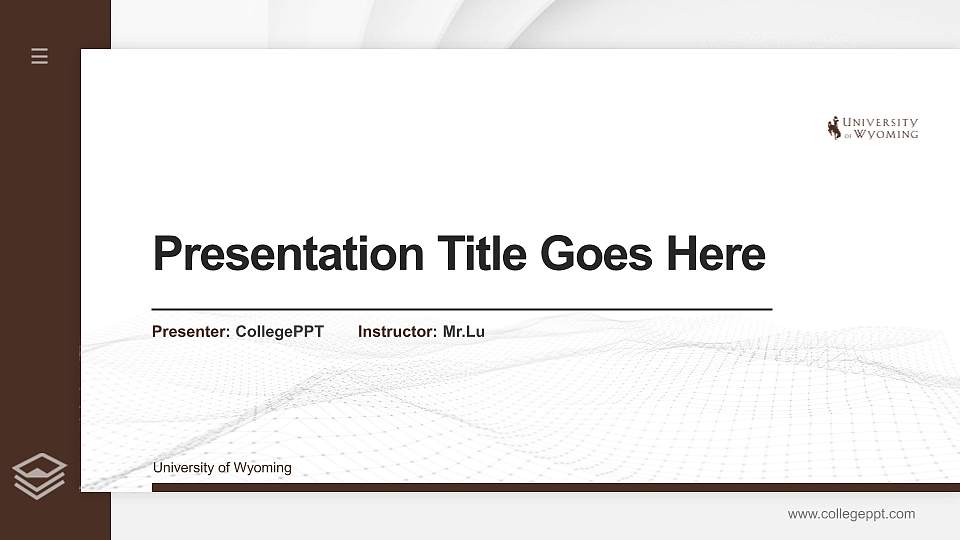 UNIVERSITY OF WYOMING

Presentation Title Goes Here

Presenter: CollegePPT Instructor: Mr.Lu

University of Wyoming

www.collegeppt.com